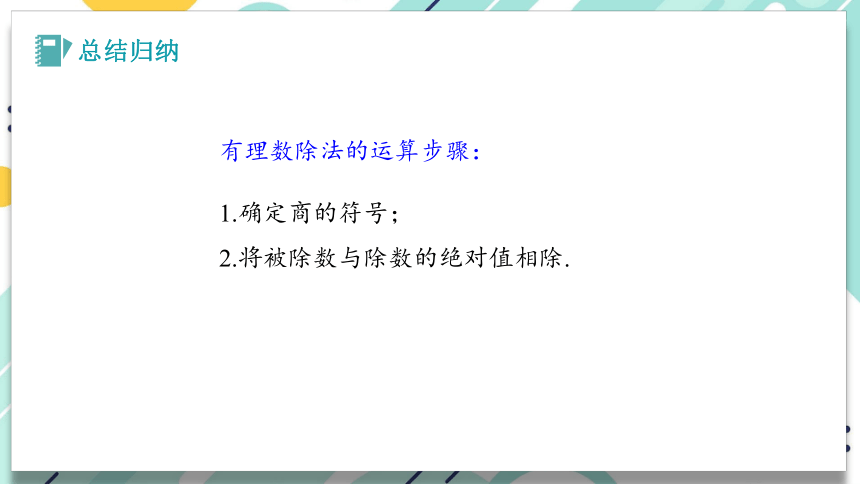 总结归纳

有理数除法的运算步骤：

1.确定商的符号；

2.将被除数与除数的绝对值相除.